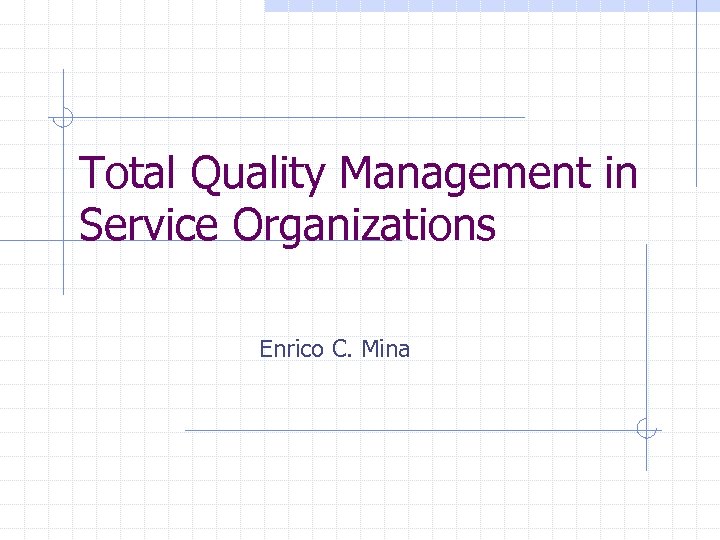 Total Quality Management in Service Organizations

Enrico C. Mina